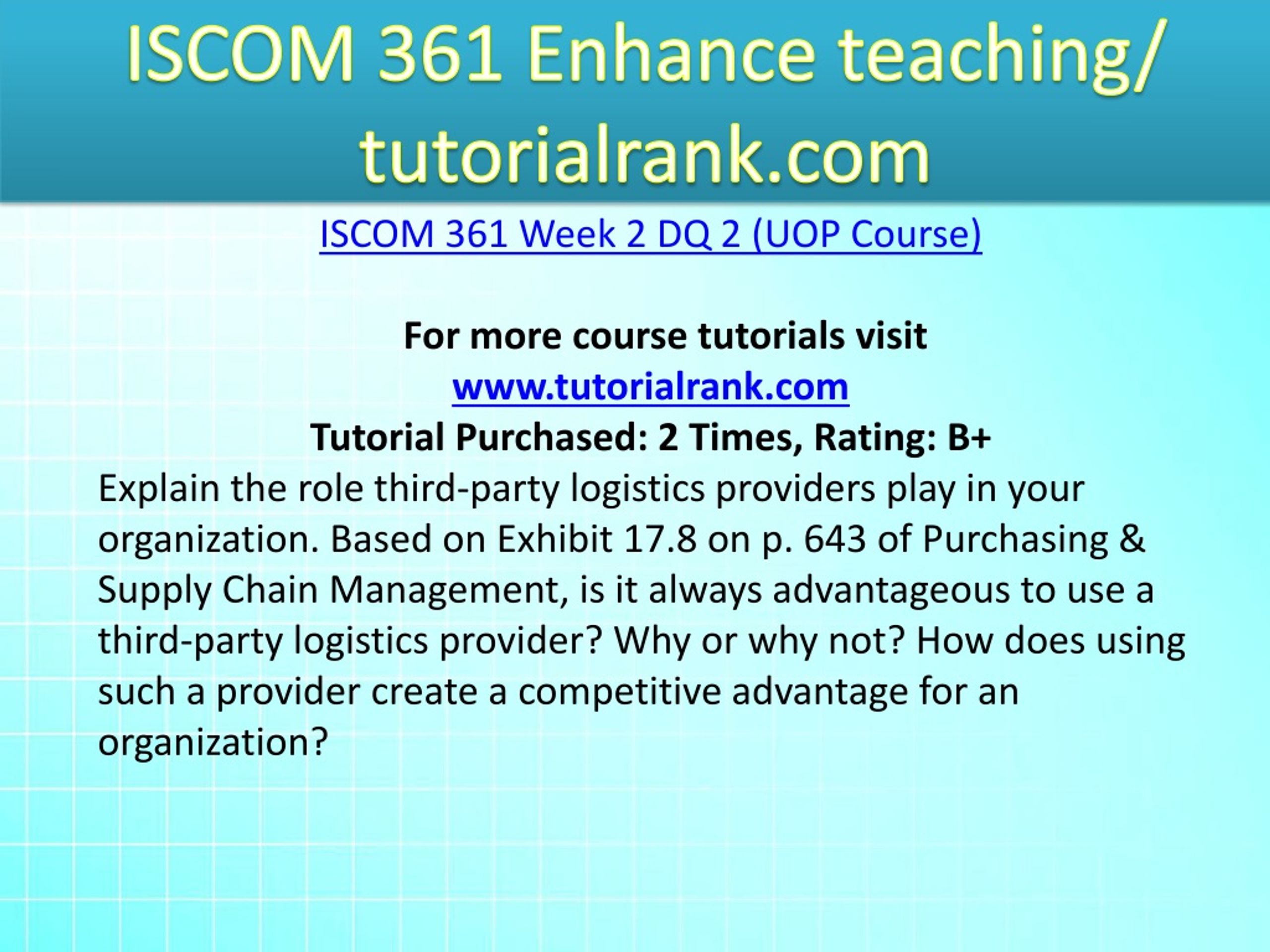 ISCOM 361 Enhance teaching/ tutorialrank.com

ISCOM 361 Week 2 DQ 2 (UOP Course)

For more course tutorials visit
www.tutorialrank.com
Tutorial Purchased: 2 Times, Rating: B+

Explain the role third-party logistics providers play in your organization. Based on Exhibit 17.8 on p. 643 of Purchasing & Supply Chain Management, is it always advantageous to use a third-party logistics provider? Why or why not? How does using such a provider create a competitive advantage for an organization?